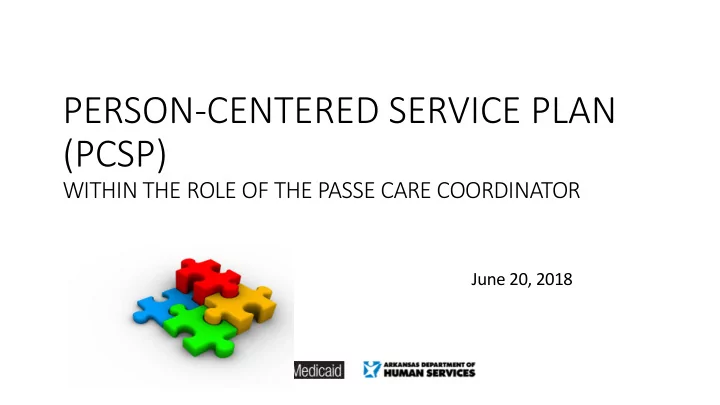 PERSON-CENTERED SERVICE PLAN (PCSP)
WITHIN THE ROLE OF THE PASSE CARE COORDINATOR

June 20, 2018

Medicaid

ARKANSAS DEPARTMENT OF HUMAN SERVICES